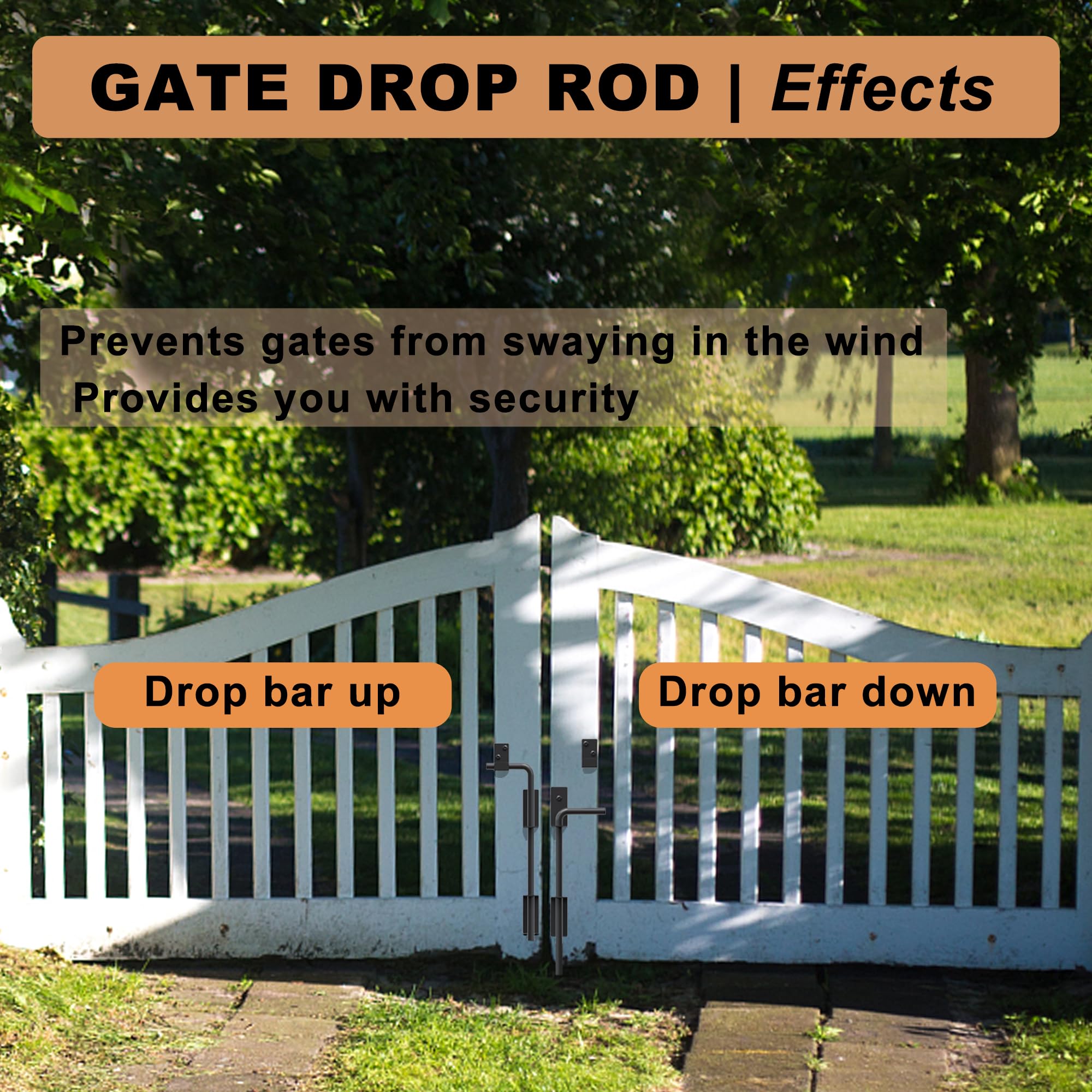 GATE DROP ROD | Effects

Prevents gates from swaying in the wind
Provides you with security

Drop bar up

Drop bar down